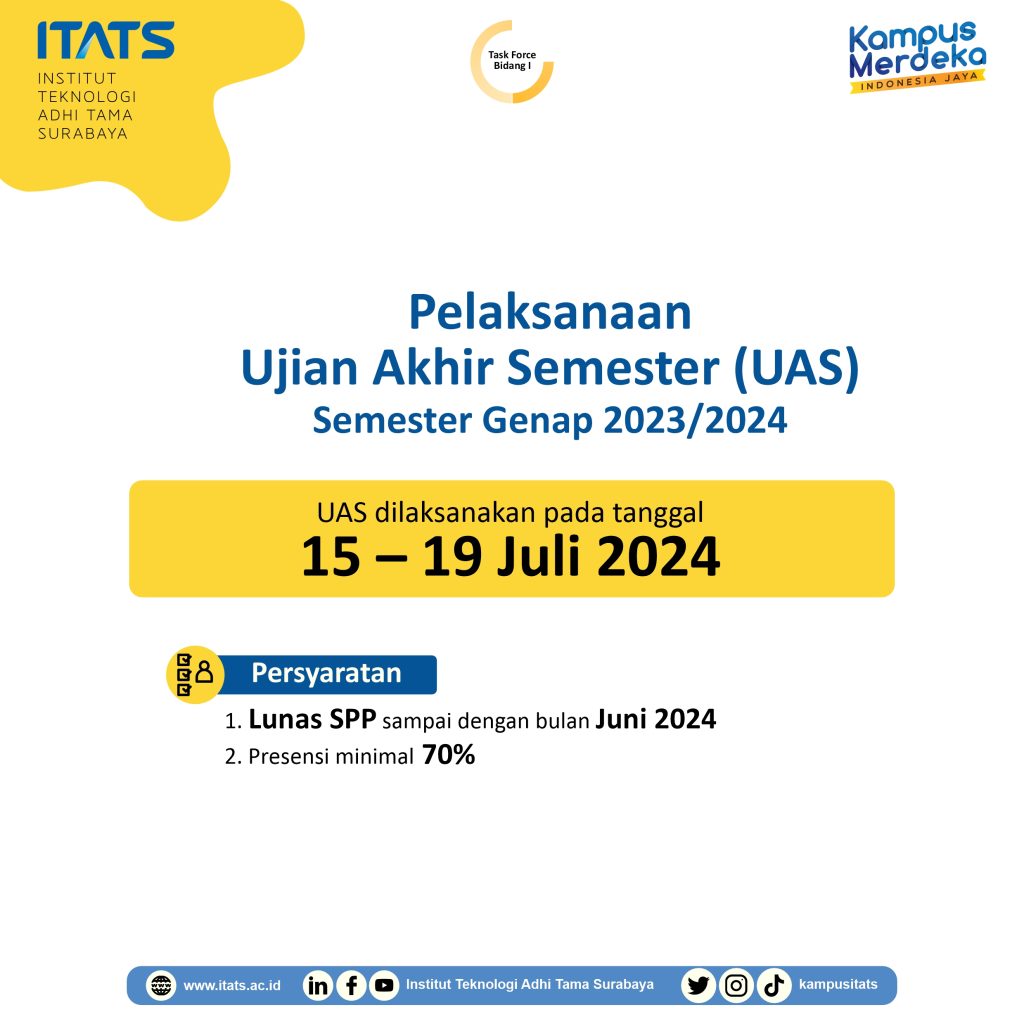 ITATS
INSTITUT TEKNOLOGI ADHI TAMA SURABAYA

Task Force Bidang I

Kampus Merdeka
INDONESIA JAYA

Pelaksanaan
Ujian Akhir Semester (UAS)
Semester Genap 2023/2024

UAS dilaksanakan pada tanggal
15 – 19 Juli 2024

Persyaratan
1. Lunas SPP sampai dengan bulan Juni 2024
2. Presensi minimal 70%

www.itats.ac.id
Institut Teknologi Adhi Tama Surabaya
kampusitats